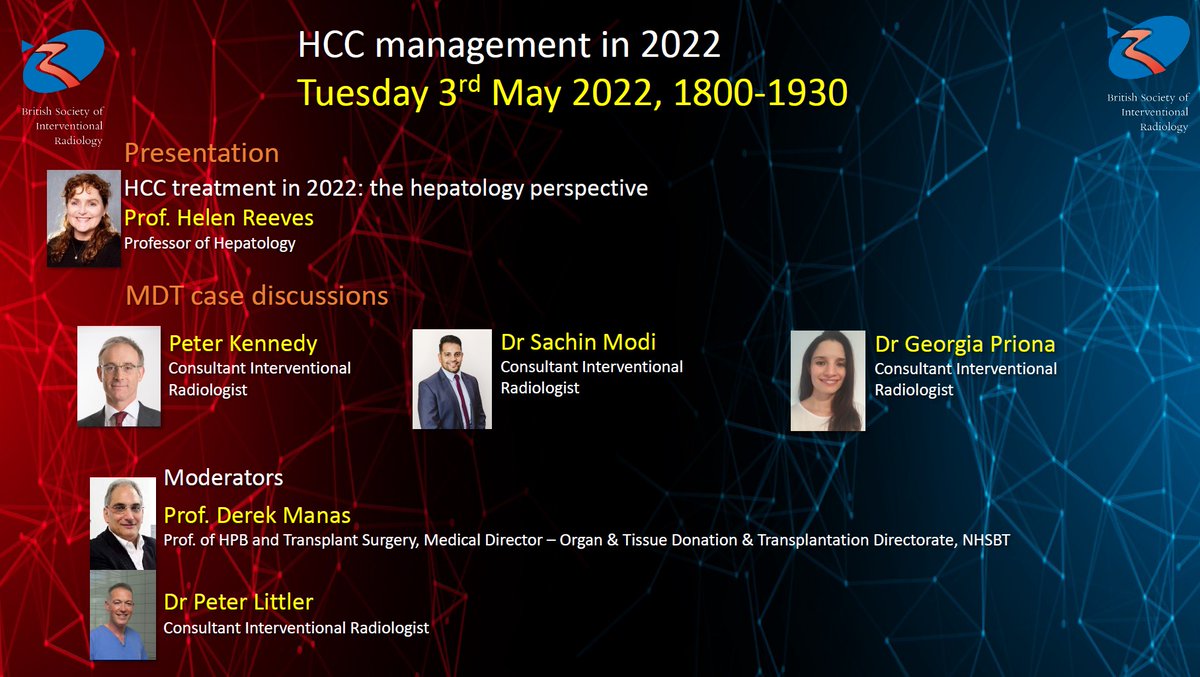 British Society of Interventional Radiology

HCC management in 2022
Tuesday 3$^{rd}$ May 2022, 1800-1930

British Society of Interventional Radiology

Presentation
HCC treatment in 2022: the hepatology perspective
Prof. Helen Reeves
Professor of Hepatology

MDT case discussions

Peter Kennedy
Consultant Interventional Radiologist

Dr Sachin Modi
Consultant Interventional Radiologist

Dr Georgia Priona
Consultant Interventional Radiologist

Moderators
Prof. Derek Manas
Prof. of HPB and Transplant Surgery, Medical Director – Organ & Tissue Donation & Transplantation Directorate, NHSBT

Dr Peter Littler
Consultant Interventional Radiologist